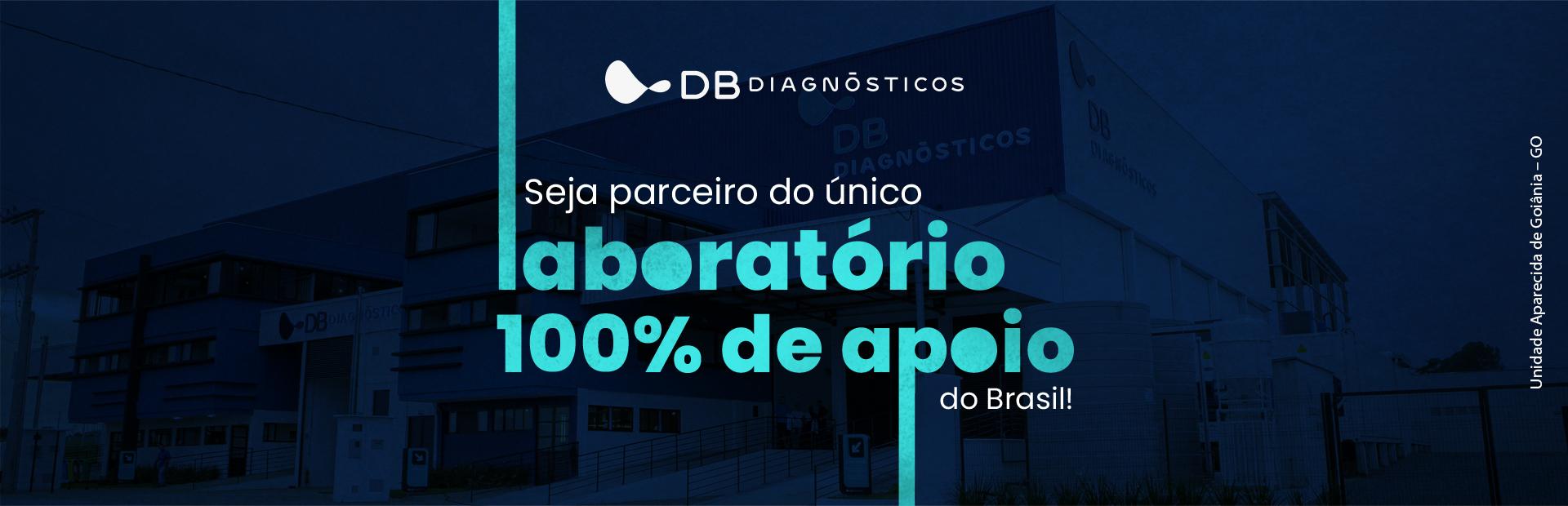 DB DIAGNŌSTICOS

Seja parceiro do único
laboratório
100% de apoio
do Brasil!

Unidade Aparecida de Goiânia – GO

DB DIAGNŌSTICOS

DB DIAGNŌSTICOS

DB DIAGNŌSTICOS